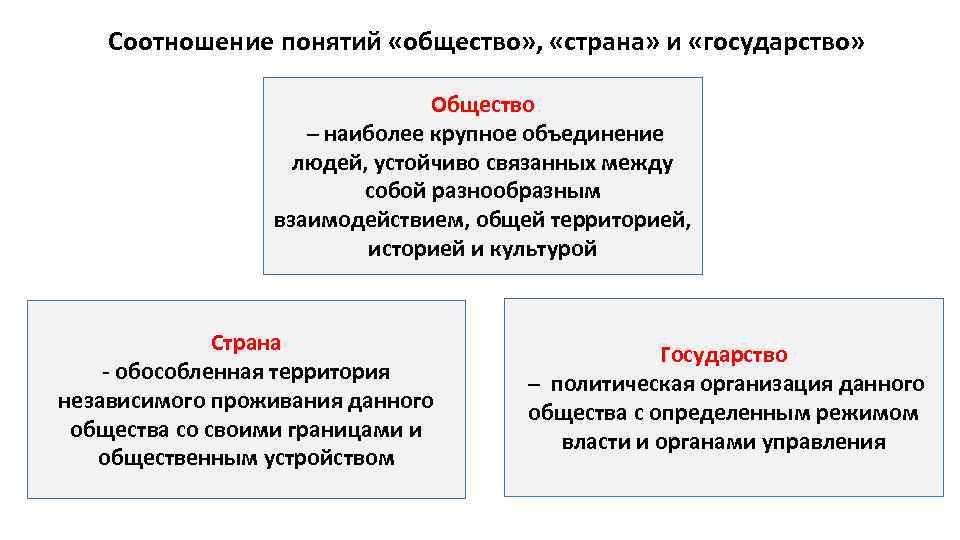 Соотношение понятий «общество», «страна» и «государство»

Общество
– наиболее крупное объединение людей, устойчиво связанных между собой разнообразным взаимодействием, общей территорией, историей и культурой

Страна
- обособленная территория независимого проживания данного общества со своими границами и общественным устройством

Государство
– политическая организация данного общества с определенным режимом власти и органами управления